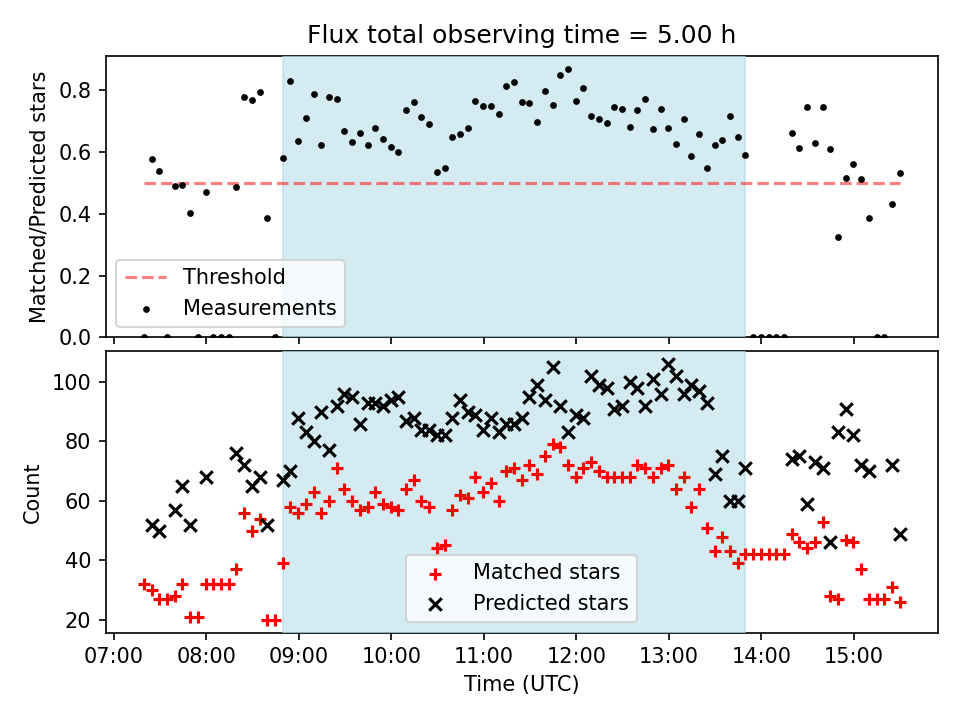 Flux total observing time = 5.00 h

Matched/Predicted stars

0.8
0.6
0.4
0.2
0.0

Threshold
Measurements

Count

100
80
60
40
20

Matched stars
Predicted stars

07:00 08:00 09:00 10:00 11:00 12:00 13:00 14:00 15:00

Time (UTC)